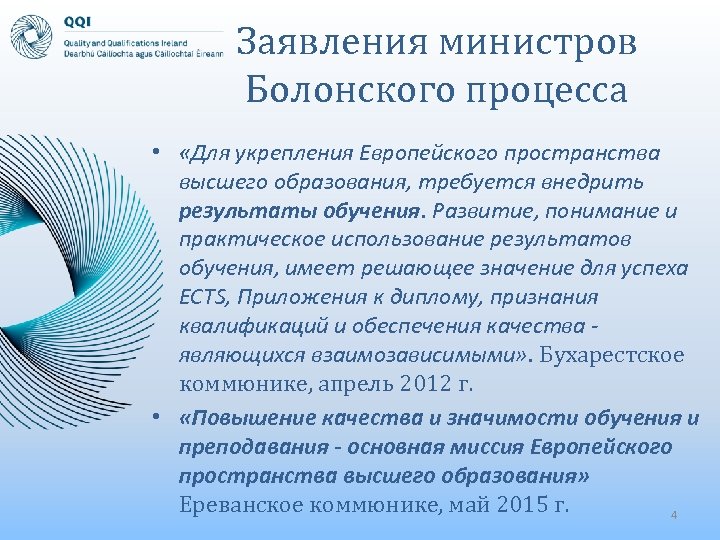 QQI
Quality and Qualifications Ireland
Dearbhú Cáilíochta agus Cáilíochtaí Éireann

Заявления министров Болонского процесса

• «Для укрепления Европейского пространства высшего образования, требуется внедрить результаты обучения. Развитие, понимание и практическое использование результатов обучения, имеет решающее значение для успеха ECTS, Приложения к диплому, признания квалификаций и обеспечения качества - являющихся взаимозависимыми». Бухарестское коммюнике, апрель 2012 г.

• «Повышение качества и значимости обучения и преподавания - основная миссия Европейского пространства высшего образования» Ереванское коммюнике, май 2015 г.

4